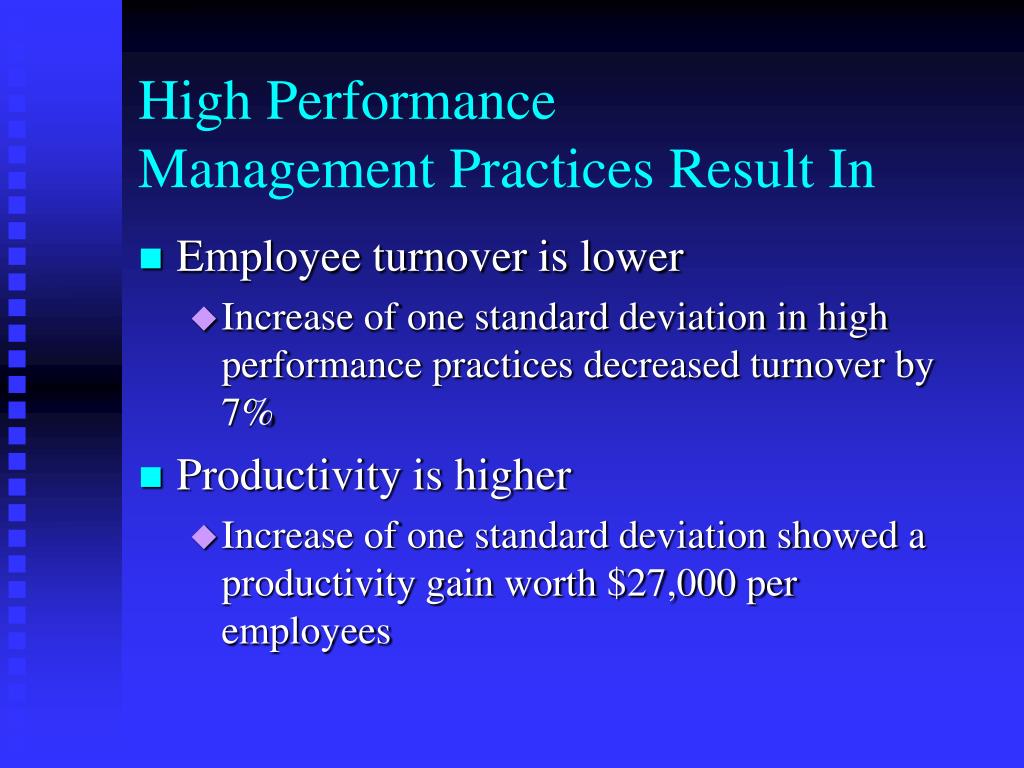 High Performance
Management Practices Result In

Employee turnover is lower

Increase of one standard deviation in high performance practices decreased turnover by 7%

Productivity is higher

Increase of one standard deviation showed a productivity gain worth \$27,000 per employees